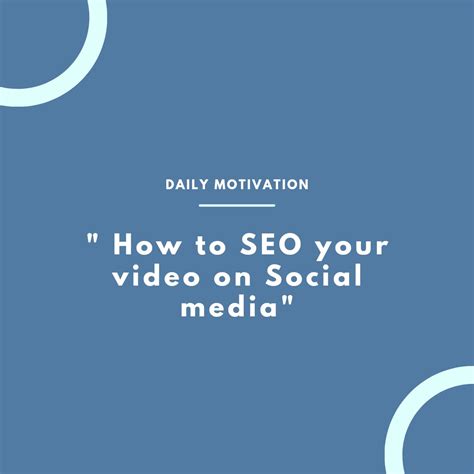 DAILY MOTIVATION

" How to SEO your video on Social media"